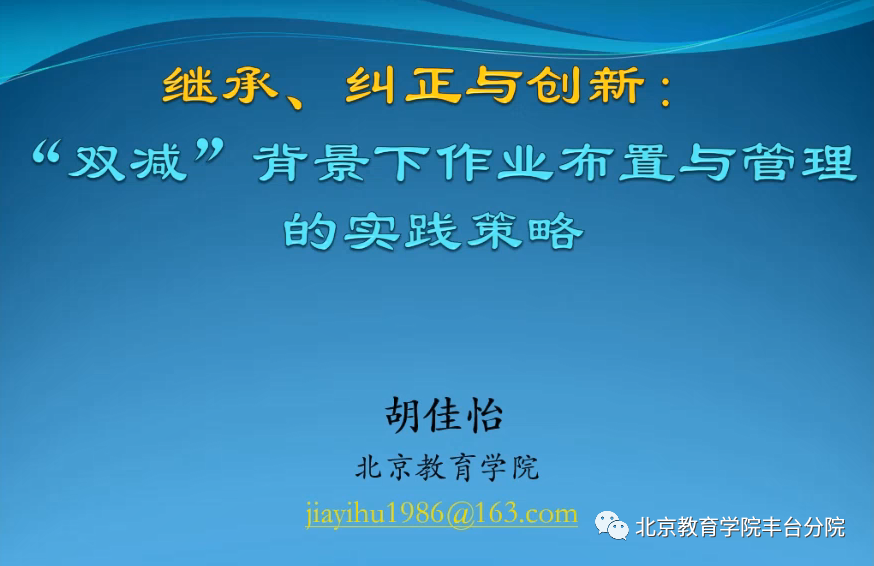 继承、纠正与创新：
“双减”背景下作业布置与管理的实践策略

胡佳怡
北京教育学院
jiayihu1986@163.com

北京教育学院丰台分院